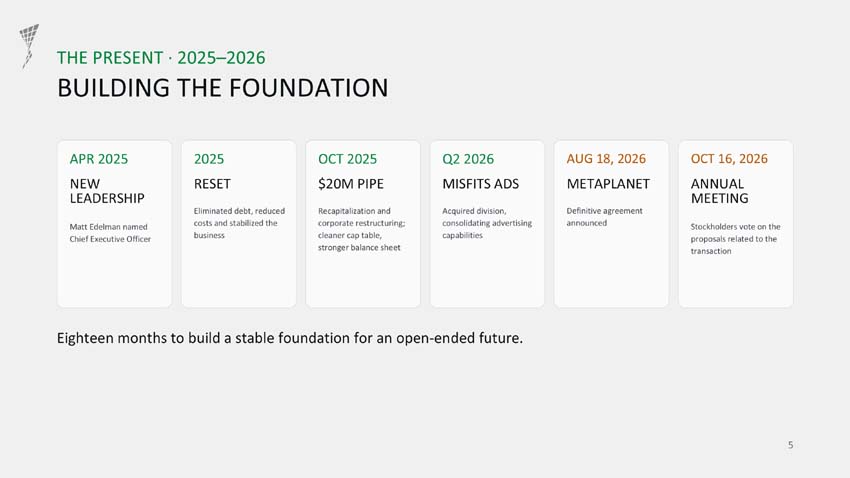 THE PRESENT · 2025–2026

BUILDING THE FOUNDATION

APR 2025

NEW LEADERSHIP

Matt Edelman named Chief Executive Officer

2025

RESET

Eliminated debt, reduced costs and stabilized the business

OCT 2025

$20M PIPE

Recapitalization and corporate restructuring; cleaner cap table, stronger balance sheet

Q2 2026

MISFITS ADS

Acquired division, consolidating advertising capabilities

AUG 18, 2026

METAPLANET

Definitive agreement announced

OCT 16, 2026

ANNUAL MEETING

Stockholders vote on the proposals related to the transaction

Eighteen months to build a stable foundation for an open-ended future.

5